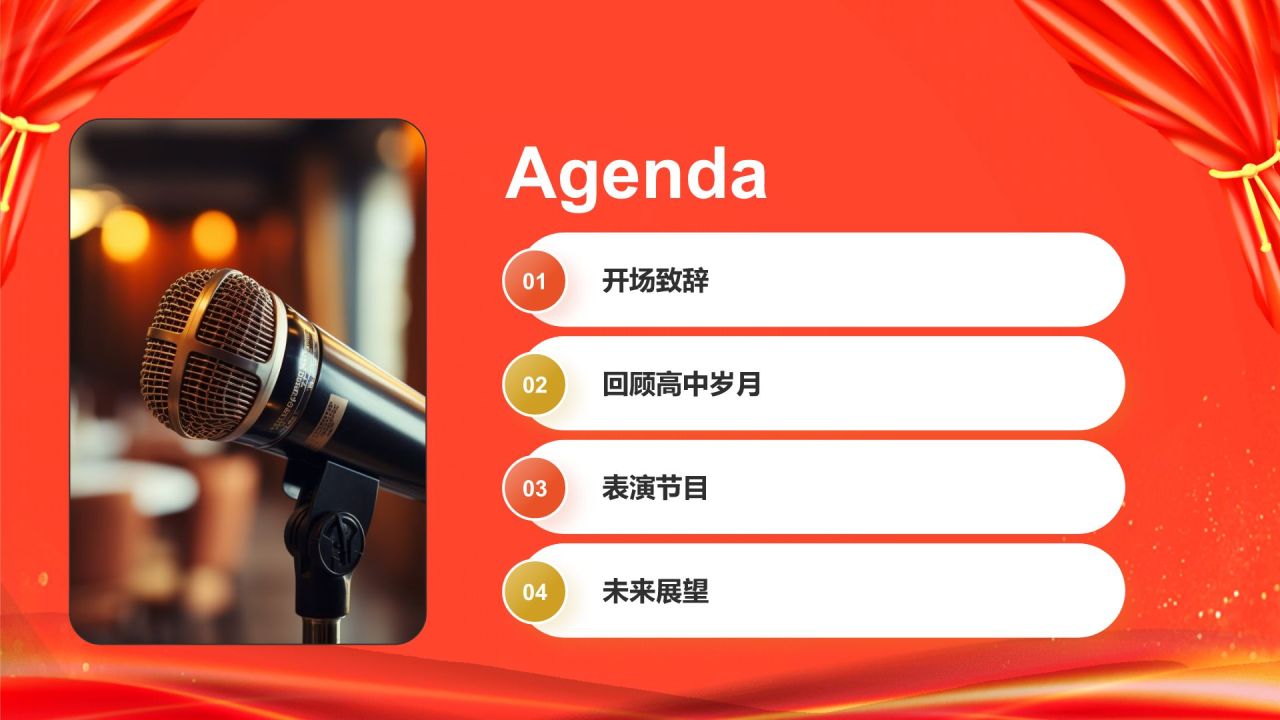 Agenda

01 开场致辞

02 回顾高中岁月

03 表演节目

04 未来展望